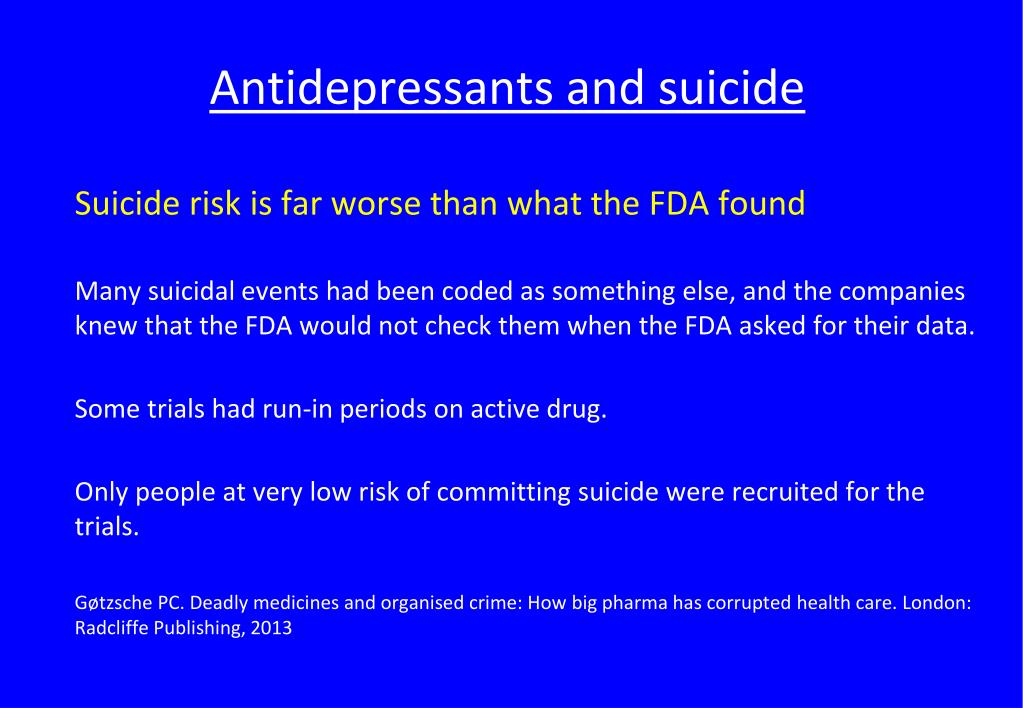 Antidepressants and suicide

Suicide risk is far worse than what the FDA found

Many suicidal events had been coded as something else, and the companies knew that the FDA would not check them when the FDA asked for their data.

Some trials had run-in periods on active drug.

Only people at very low risk of committing suicide were recruited for the trials.

Gøtzsche PC. Deadly medicines and organised crime: How big pharma has corrupted health care. London: Radcliffe Publishing, 2013